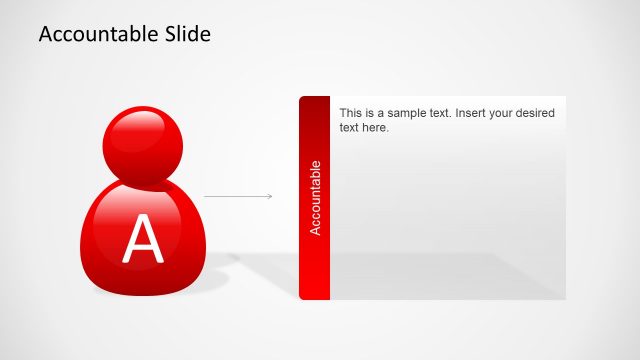 Accountable Slide

A

Accountable

This is a sample text. Insert your desired text here.